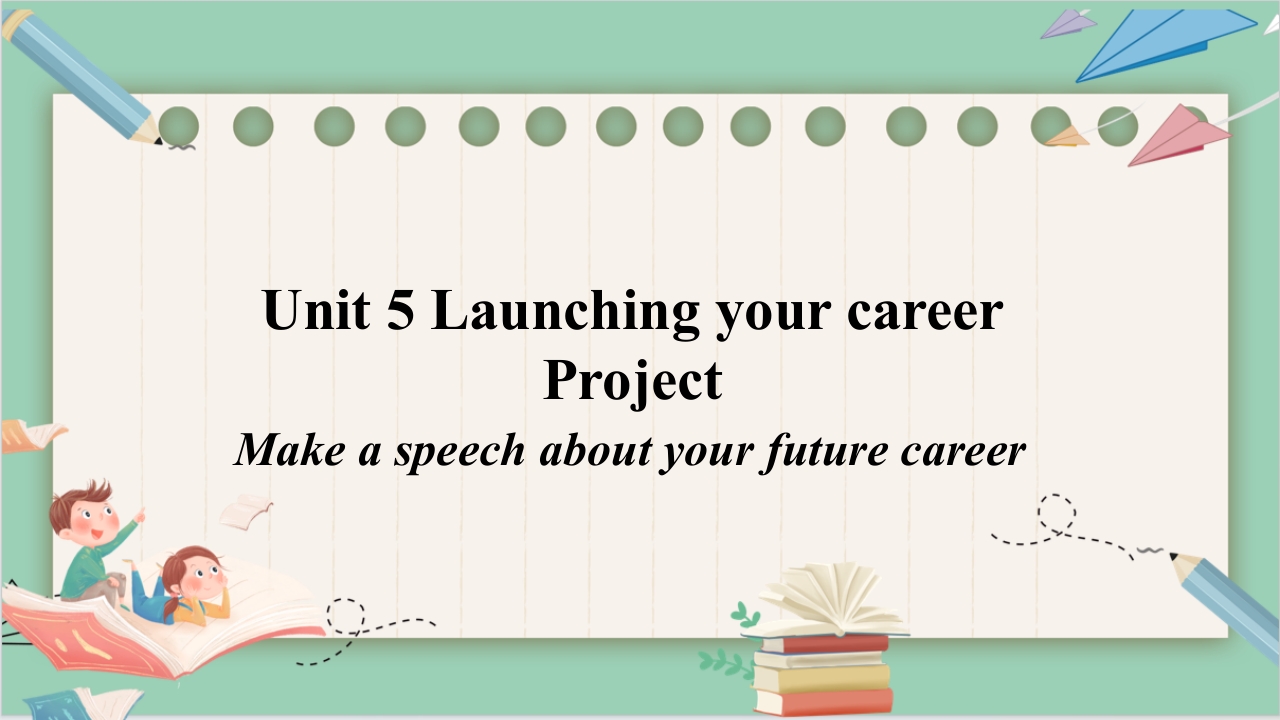 Unit 5 Launching your career
Project
Make a speech about your future career